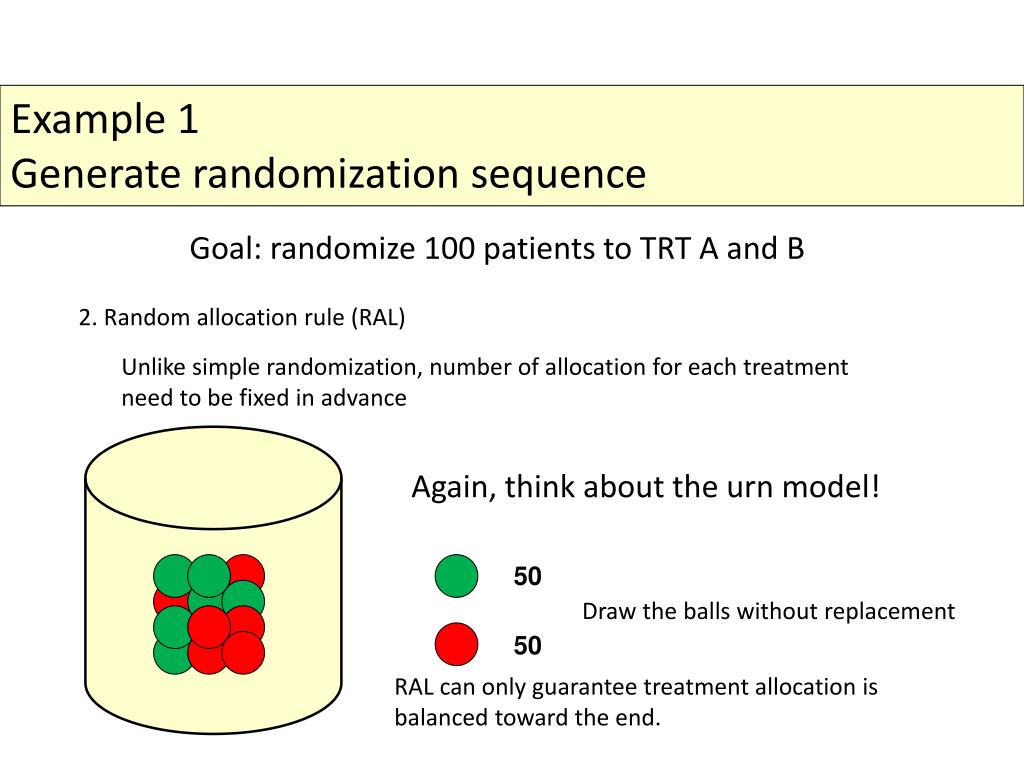 Example 1
Generate randomization sequence

Goal: randomize 100 patients to TRT A and B

2. Random allocation rule (RAL)

Unlike simple randomization, number of allocation for each treatment need to be fixed in advance

Again, think about the urn model!

50

Draw the balls without replacement

50

RAL can only guarantee treatment allocation is balanced toward the end.